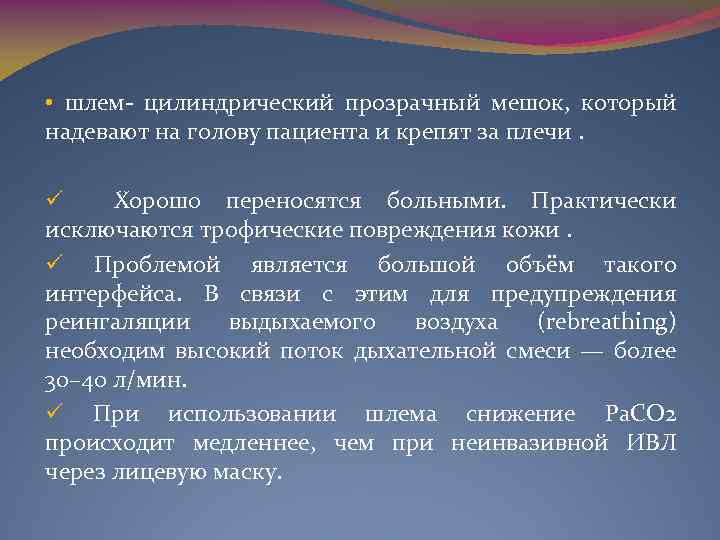 ▪ шлем- цилиндрический прозрачный мешок, который надевают на голову пациента и крепят за плечи .

✓ Хорошо переносятся больными. Практически исключаются трофические повреждения кожи .

✓ Проблемой является большой объём такого интерфейса. В связи с этим для предупреждения реингаляции выдыхаемого воздуха (rebreathing) необходим высокий поток дыхательной смеси — более 30–40 л/мин.

✓ При использовании шлема снижение PaCO2 происходит медленнее, чем при неинвазивной ИВЛ через лицевую маску.